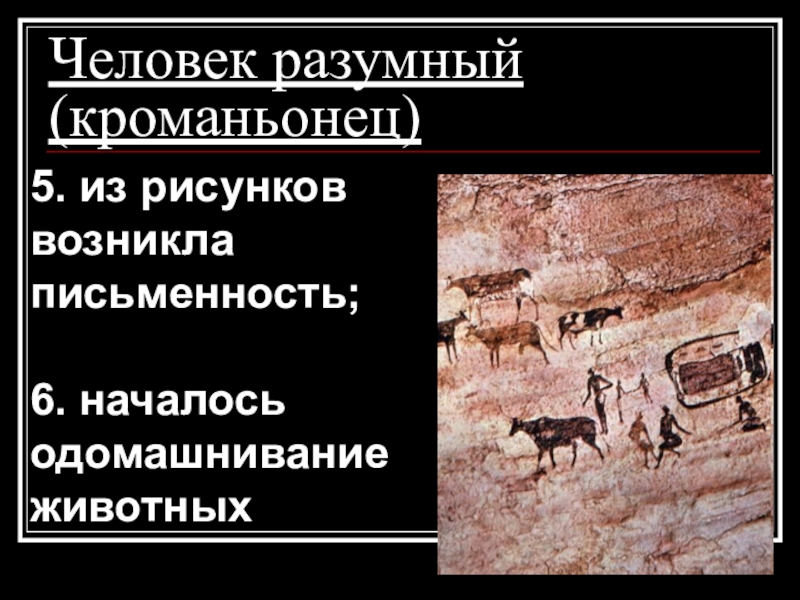 Человек разумный (кроманьонец)

5. из рисунков возникла письменность;

6. началось одомашнивание животных